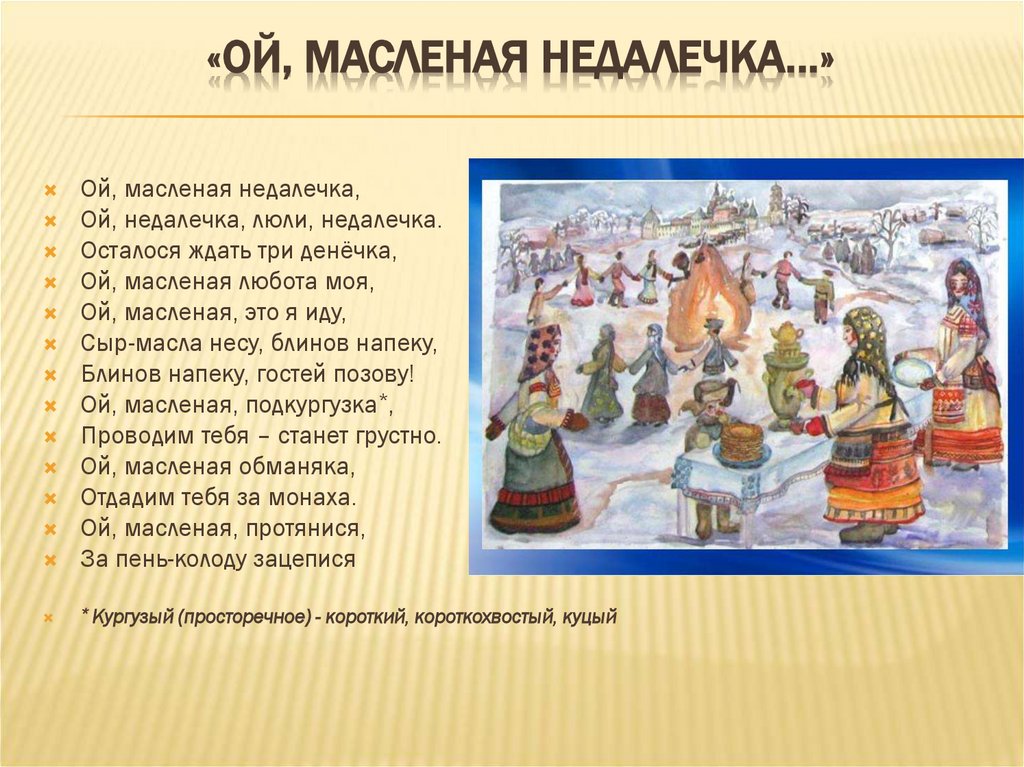 «ОЙ, МАСЛЕНАЯ НЕДАЛЕЧКА…»

Ой, масленая недалечка,
Ой, недалечка, люли, недалечка.
Осталося ждать три денёчка,
Ой, масленая любота моя,
Ой, масленая, это я иду,
Сыр-масла несу, блинов напеку,
Блинов напеку, гостей позову!
Ой, масленая, подкургузка*,
Проводим тебя – станет грустно.
Ой, масленая обманяка,
Отдадим тебя за монаха.
Ой, масленая, протянися,
За пень-колоду зацепися

* Кургузый (просторечное) - короткий, короткохвостый, куцый